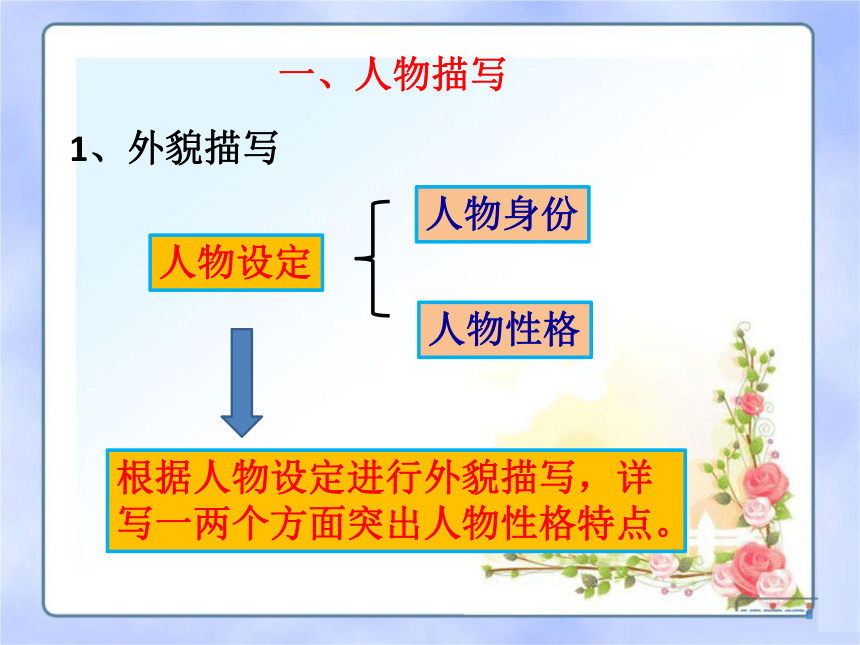 一、人物描写

1、外貌描写

人物设定

人物身份

人物性格

根据人物设定进行外貌描写，详写一两个方面突出人物性格特点。